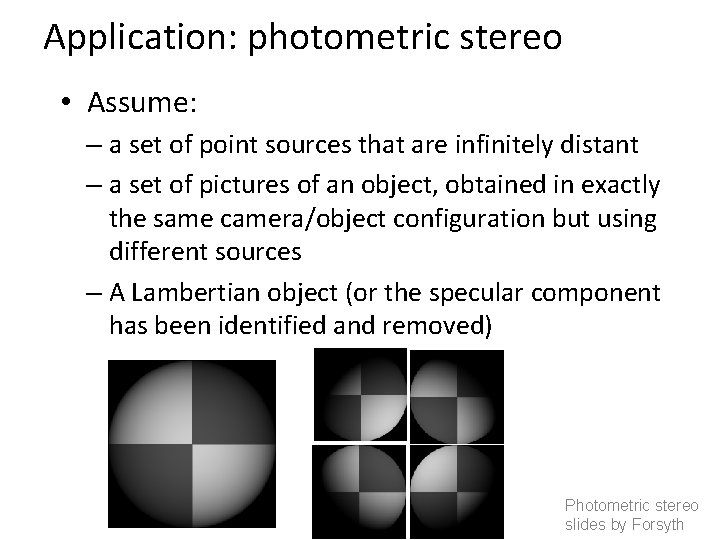 Application: photometric stereo

• Assume:

– a set of point sources that are infinitely distant

– a set of pictures of an object, obtained in exactly the same camera/object configuration but using different sources

– A Lambertian object (or the specular component has been identified and removed)

Photometric stereo slides by Forsyth